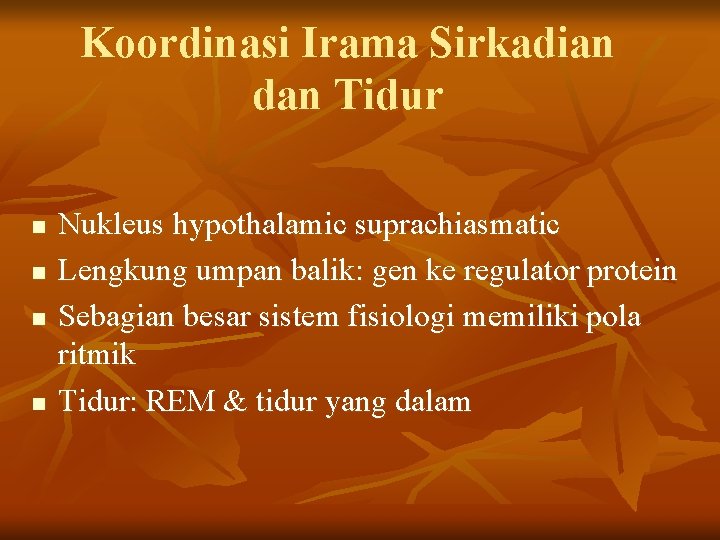 Koordinasi Irama Sirkadian dan Tidur

- Nukleus hypothalamic suprachiasmatic
- Lengkung umpan balik: gen ke regulator protein
- Sebagian besar sistem fisiologi memiliki pola ritmik
- Tidur: REM & tidur yang dalam